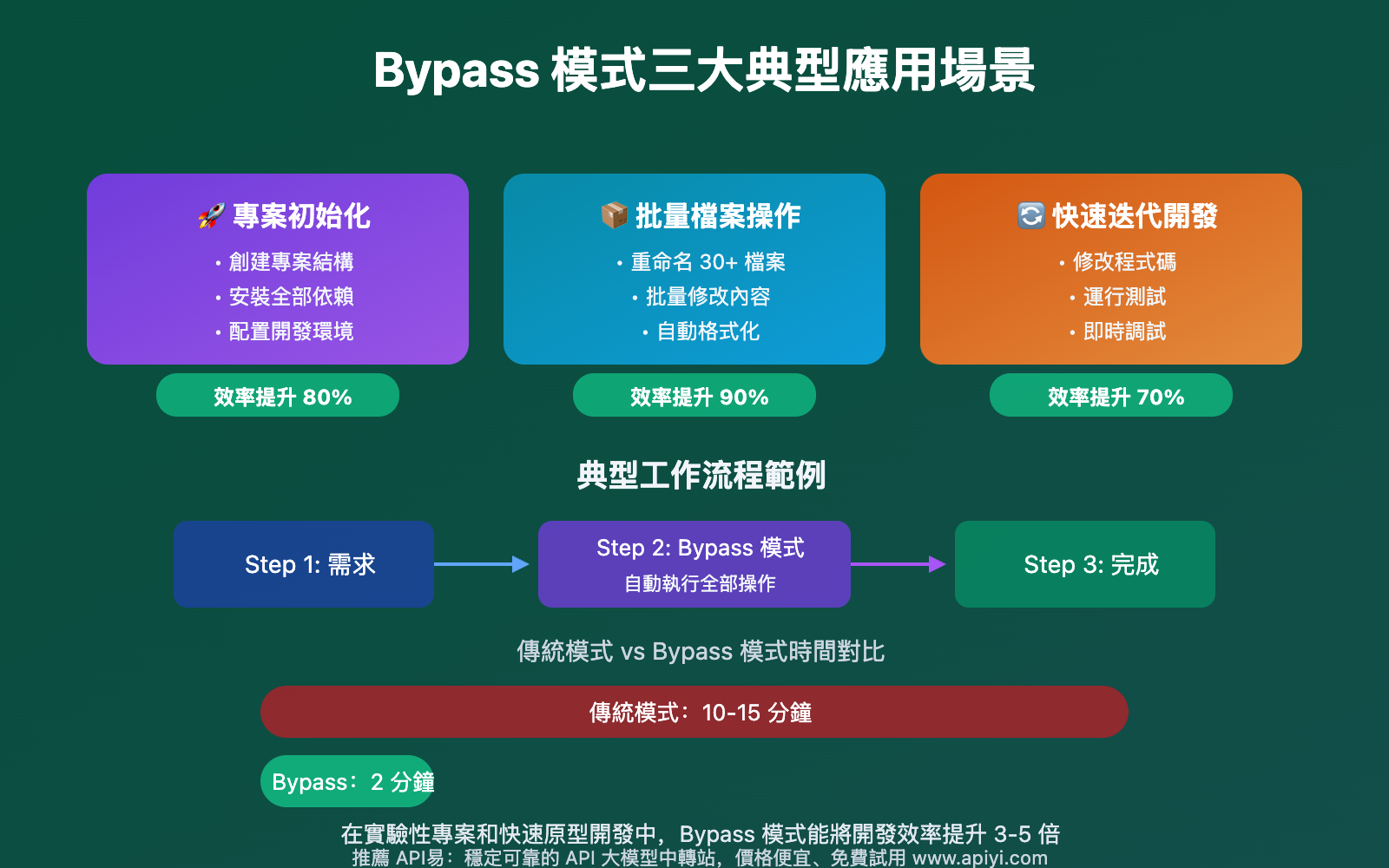 Bypass 模式三大典型應用場景

🚀 專案初始化

• 創建專案結構
• 安裝全部依賴
• 配置開發環境

效率提升 80%

📦 批量檔案操作

• 重命名 30+ 檔案
• 批量修改內容
• 自動格式化

效率提升 90%

🔄 快速迭代開發

• 修改程式碼
• 運行測試
• 即時調試

效率提升 70%

典型工作流程範例

Step 1: 需求

Step 2: Bypass 模式
自動執行全部操作

Step 3: 完成

傳統模式 vs Bypass 模式時間對比

傳統模式：10-15 分鐘

Bypass：2 分鐘

在實驗性專案和快速原型開發中，Bypass 模式能將開發效率提升 3-5 倍
推薦 API易：穩定可靠的 API 大模型中轉站，價格便宜、免費試用 www.apiyi.com